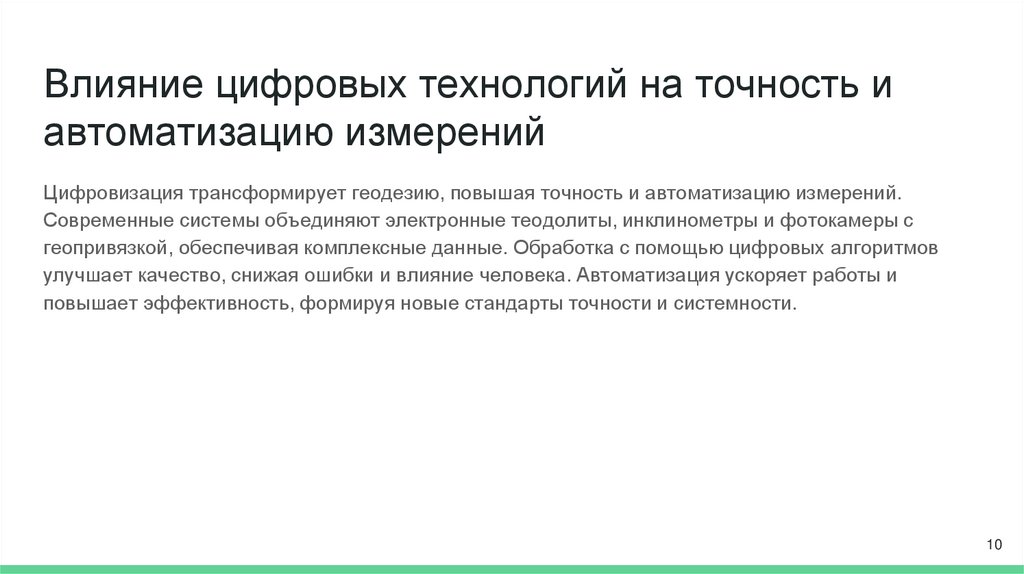 Влияние цифровых технологий на точность и автоматизацию измерений

Цифровизация трансформирует геодезию, повышая точность и автоматизацию измерений. Современные системы объединяют электронные теодолиты, инклинометры и фотокамеры с геопривязкой, обеспечивая комплексные данные. Обработка с помощью цифровых алгоритмов улучшает качество, снижая ошибки и влияние человека. Автоматизация ускоряет работы и повышает эффективность, формируя новые стандарты точности и системности.

10